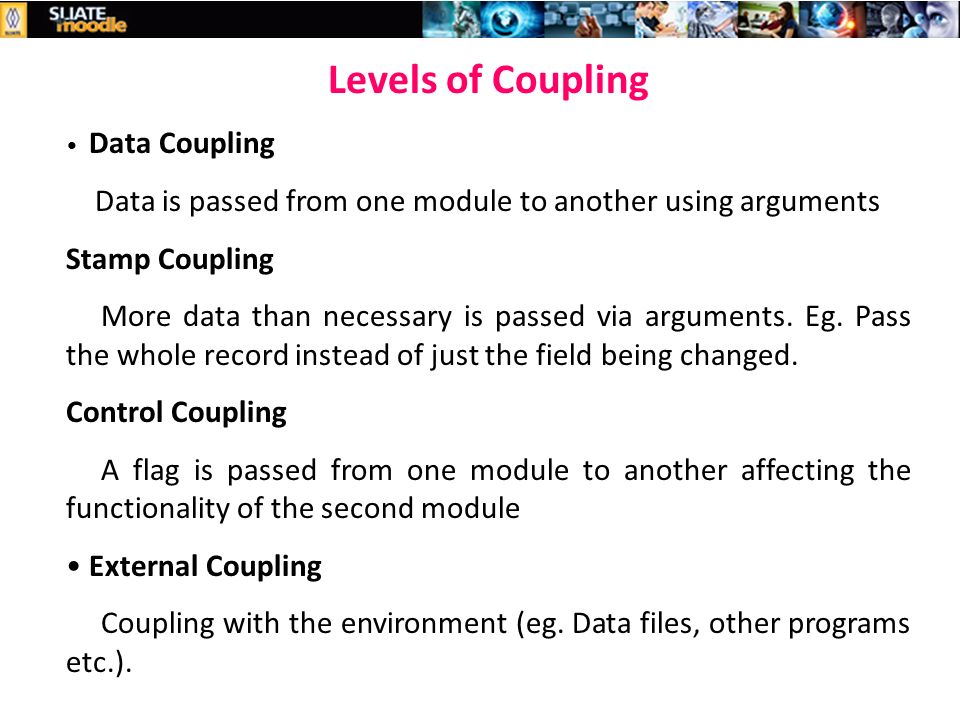 SLIATE moodle

Levels of Coupling

• Data Coupling

Data is passed from one module to another using arguments

Stamp Coupling

More data than necessary is passed via arguments. Eg. Pass the whole record instead of just the field being changed.

Control Coupling

A flag is passed from one module to another affecting the functionality of the second module

• External Coupling

Coupling with the environment (eg. Data files, other programs etc.).